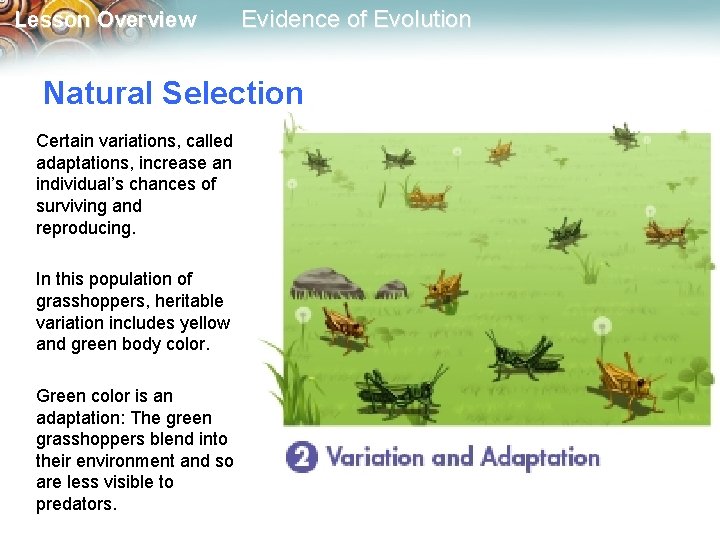 Lesson Overview Evidence of Evolution

Natural Selection

Certain variations, called adaptations, increase an individual's chances of surviving and reproducing.

In this population of grasshoppers, heritable variation includes yellow and green body color.

Green color is an adaptation: The green grasshoppers blend into their environment and so are less visible to predators.

2 Variation and Adaptation